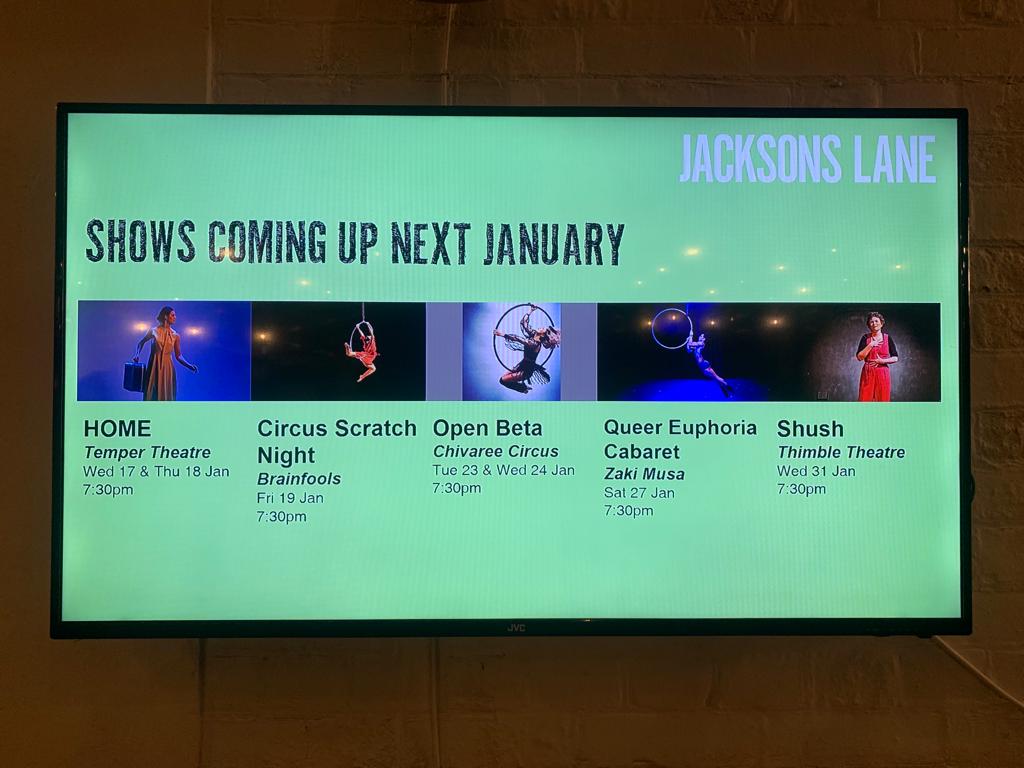 JACKSONS LANE

SHOWS COMING UP NEXT JANUARY

HOME
Temper Theatre
Wed 17 & Thu 18 Jan
7:30pm

Circus Scratch Night
Brainfools
Fri 19 Jan
7:30pm

Open Beta
Chivaree Circus
Tue 23 & Wed 24 Jan
7:30pm

Queer Euphoria Cabaret
Zaki Musa
Sat 27 Jan
7:30pm

Shush
Thimble Theatre
Wed 31 Jan
7:30pm

JVC